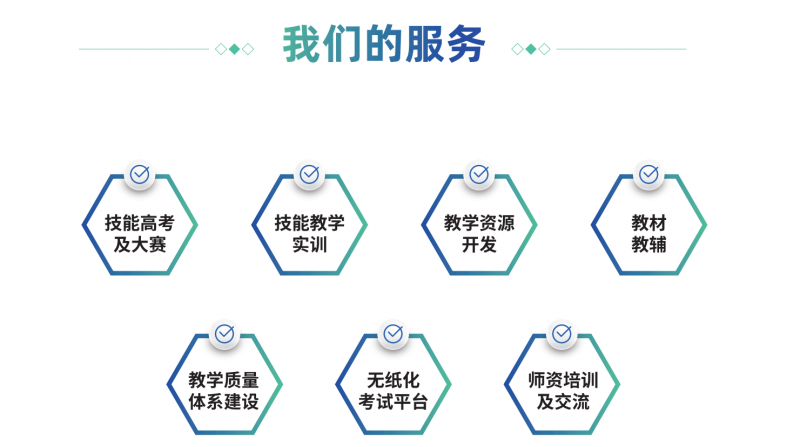 我们的服务

技能高考及大赛

技能教学实训

教学资源开发

教材教辅

教学质量体系建设

无纸化考试平台

师资培训及交流